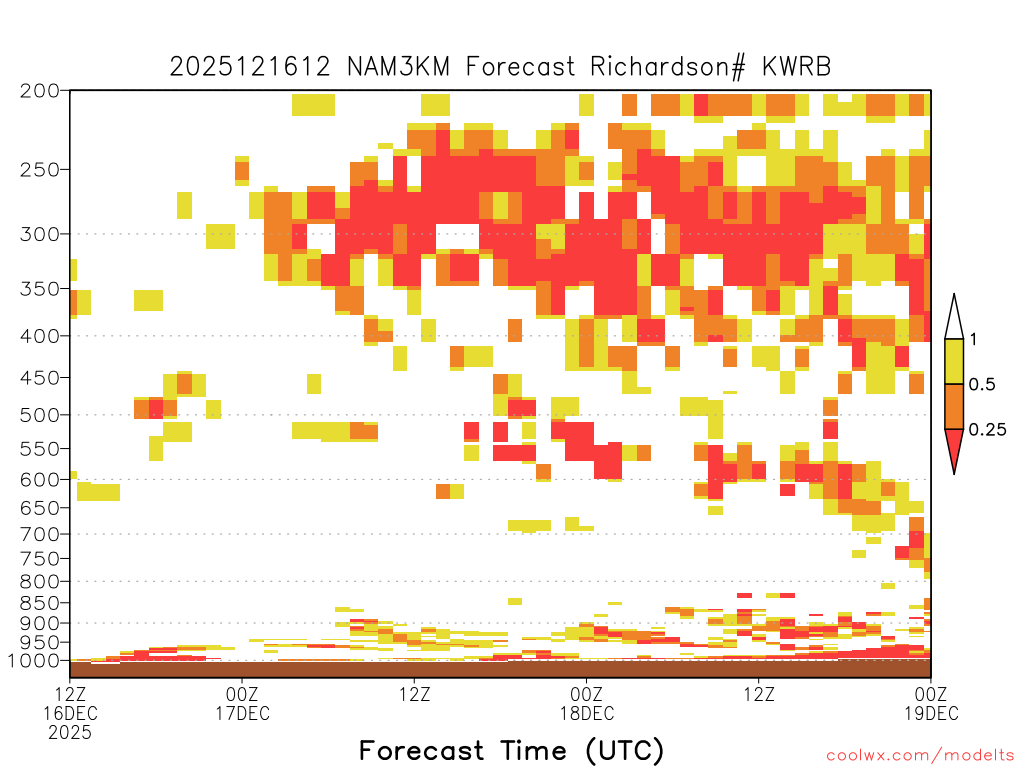 2025121612 NAM3KM Forecast Richardson# KWRB

200
250
300
350
400
450
500
550
600
650
700
750
800
850
900
950
1000

1
0.5
0.25

12Z 16DEC 2025
00Z 17DEC
12Z
00Z 18DEC
12Z
00Z 19DEC

Forecast Time (UTC)

coolwx.com/modelts